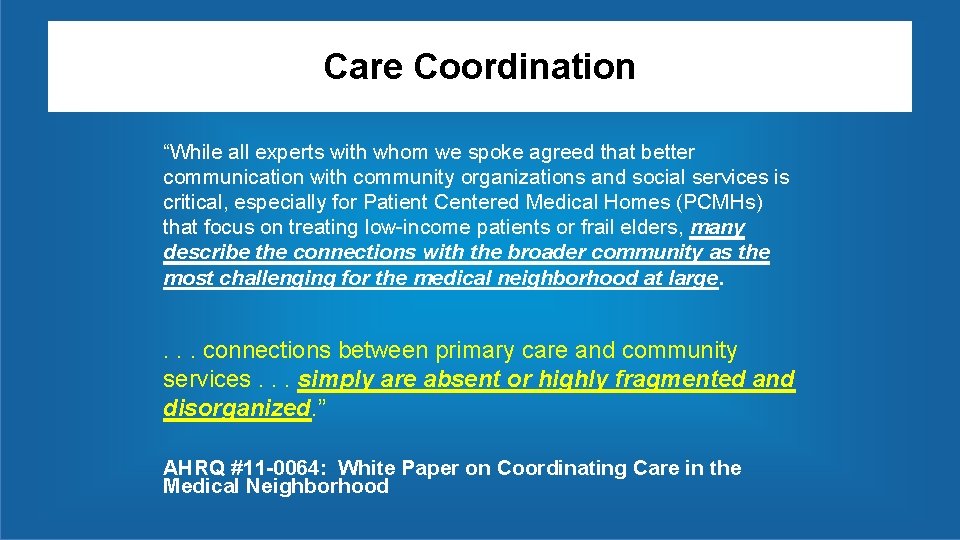 Care Coordination

“While all experts with whom we spoke agreed that better communication with community organizations and social services is critical, especially for Patient Centered Medical Homes (PCMHs) that focus on treating low-income patients or frail elders, many describe the connections with the broader community as the most challenging for the medical neighborhood at large.

. . . connections between primary care and community services . . . simply are absent or highly fragmented and disorganized.”

AHRQ #11-0064: White Paper on Coordinating Care in the Medical Neighborhood